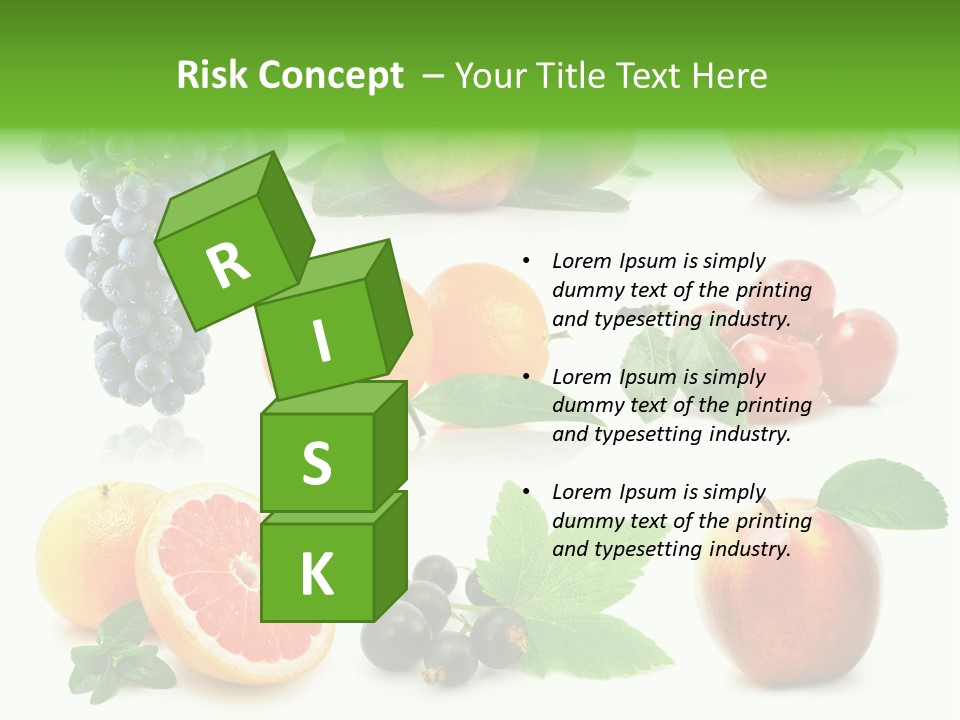 Risk Concept – Your Title Text Here

R
I
S
K

• Lorem Ipsum is simply dummy text of the printing and typesetting industry.

• Lorem Ipsum is simply dummy text of the printing and typesetting industry.

• Lorem Ipsum is simply dummy text of the printing and typesetting industry.